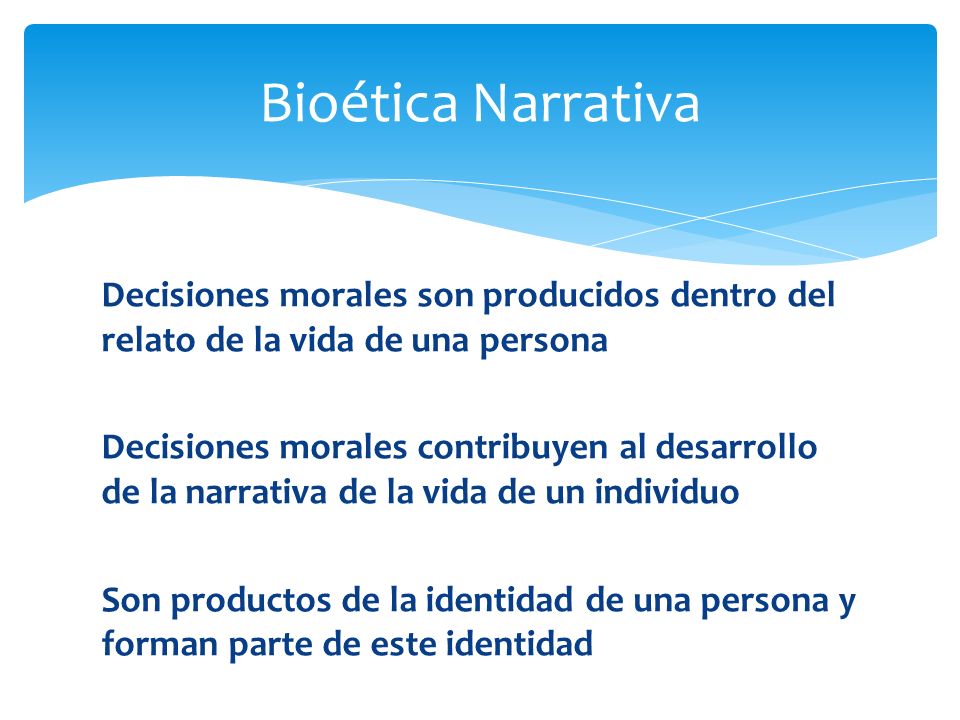 Bioética Narrativa

Decisiones morales son producidos dentro del relato de la vida de una persona

Decisiones morales contribuyen al desarrollo de la narrativa de la vida de un individuo

Son productos de la identidad de una persona y forman parte de este identidad